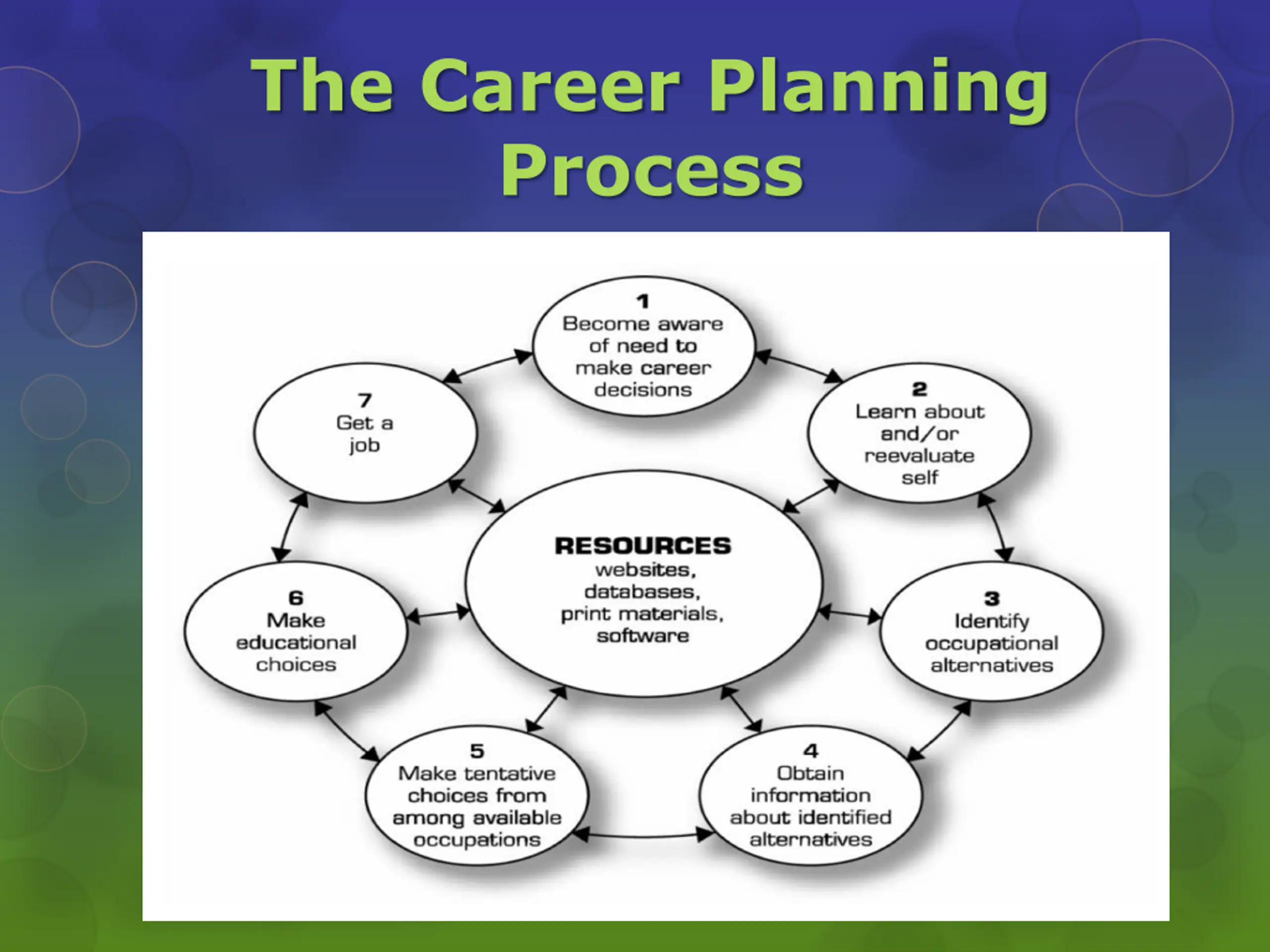 The Career Planning Process

1
Become aware of need to make career decisions

2
Learn about and/or reevaluate self

3
Identify occupational alternatives

4
Obtain information about identified alternatives

5
Make tentative choices from among available occupations

6
Make educational choices

7
Get a job

RESOURCES
websites, databases, print materials, software